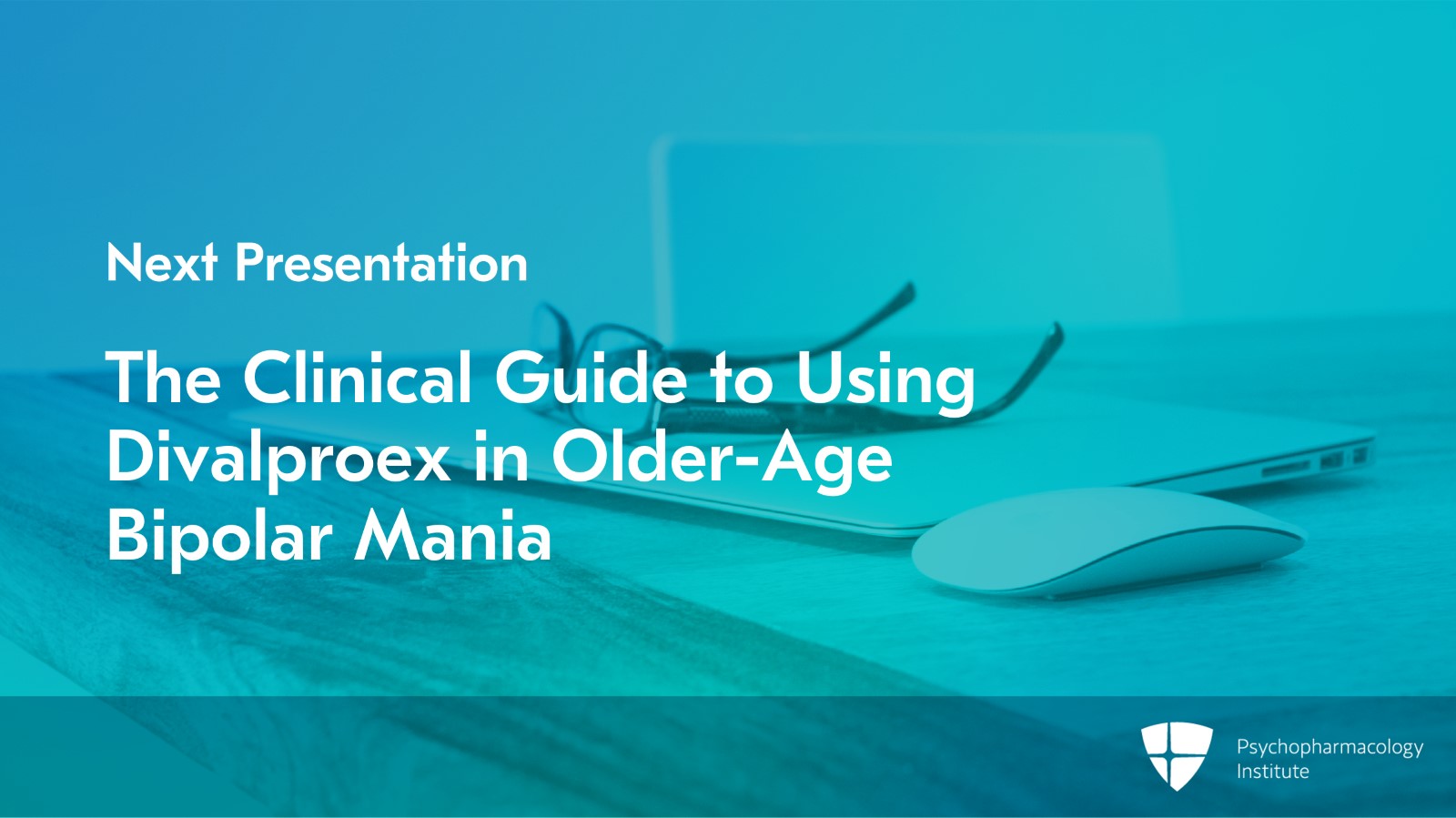 Next Presentation

The Clinical Guide to Using Divalproex in Older-Age Bipolar Mania

Psychopharmacology Institute